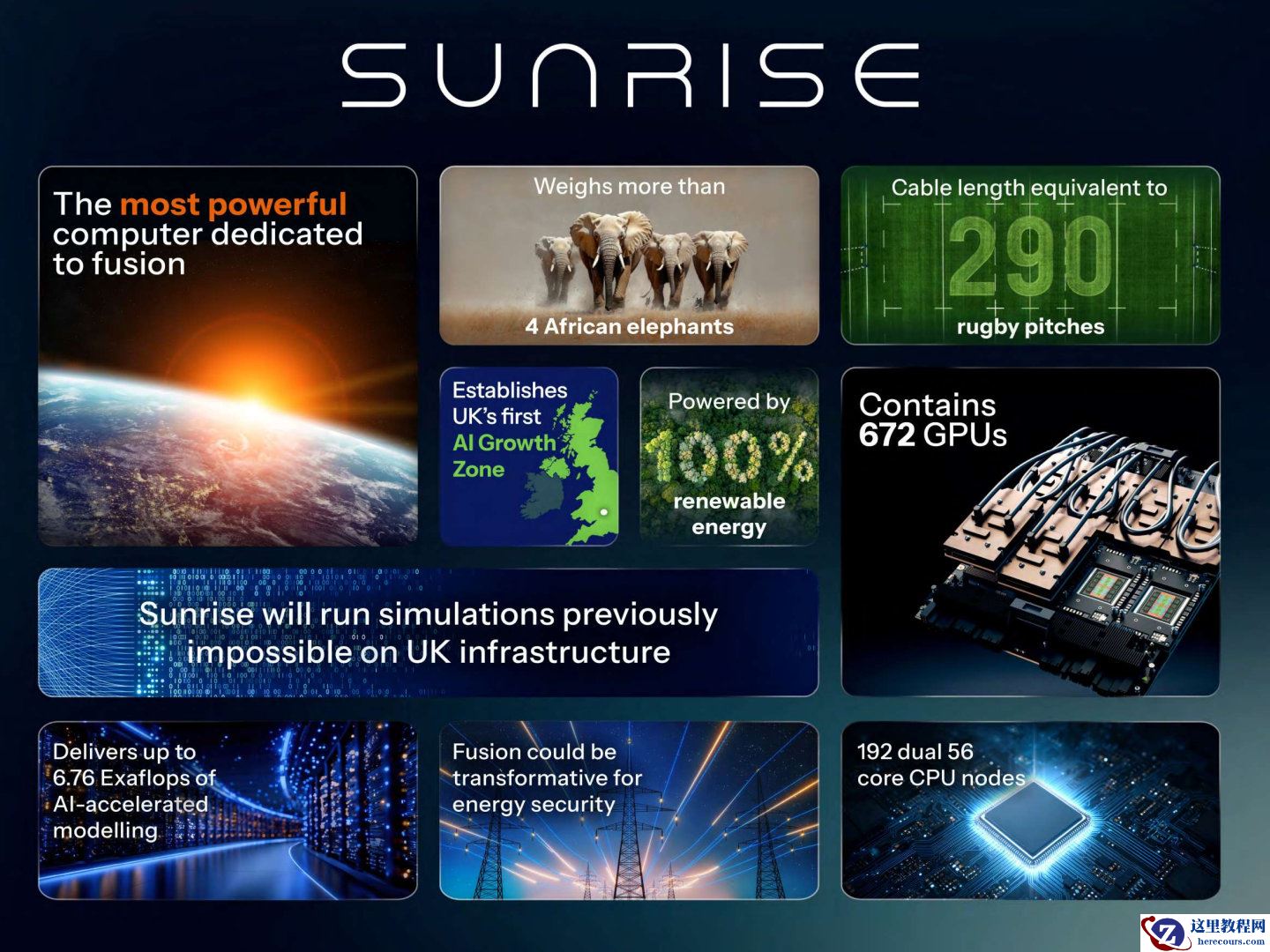 SUNRISE

The most powerful computer dedicated to fusion

Weighs more than

4 African elephants

Cable length equivalent to

290

rugby pitches

Establishes UK's first AI Growth Zone

Powered by

100%

renewable energy

Contains 672 GPUs

Sunrise will run simulations previously impossible on UK infrastructure

Delivers up to 6.76 Exaflops of AI-accelerated modelling

Fusion could be transformative for energy security

192 dual 56 core CPU nodes

这里教程网
herecours.com